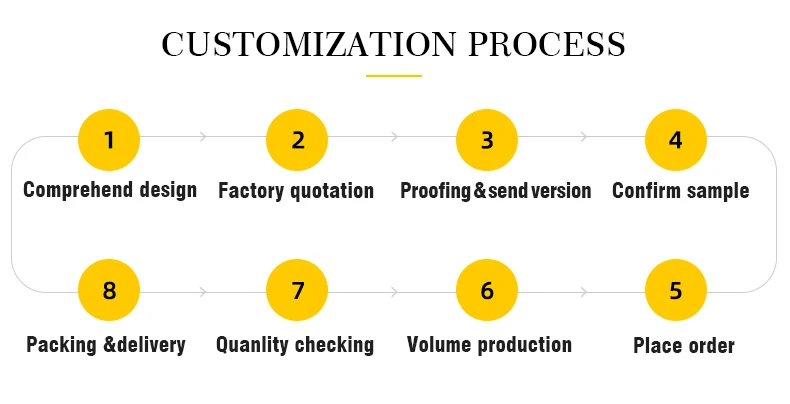 CUSTOMIZATION PROCESS

1
Comprehend design

2
Factory quotation

3
Proofing&send version

4
Confirm sample

8
Packing &delivery

7
Quanlity checking

6
Volume production

5
Place order